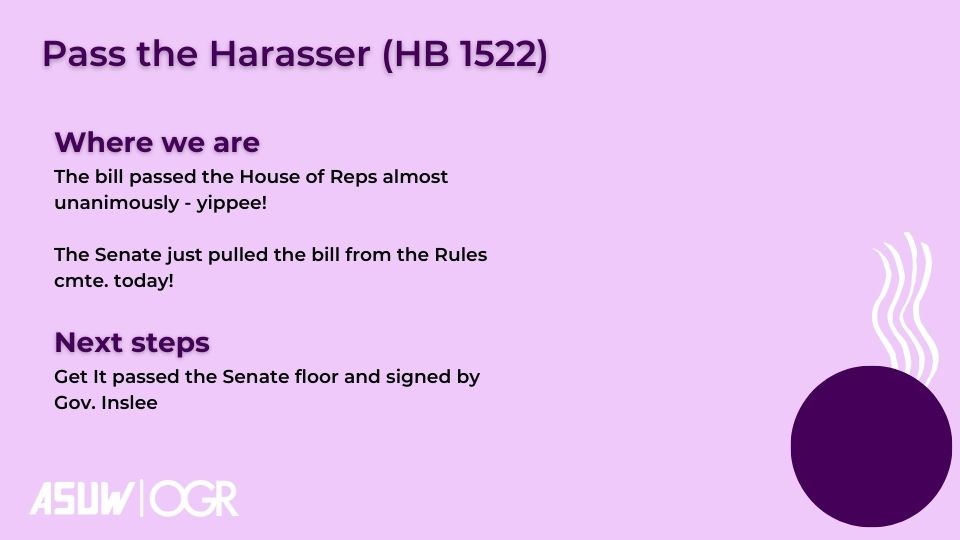 Pass the Harasser (HB 1522)

Where we are

The bill passed the House of Reps almost unanimously - yippee!

The Senate just pulled the bill from the Rules cmte. today!

Next steps

Get It passed the Senate floor and signed by Gov. Inslee

ASUW | OGR